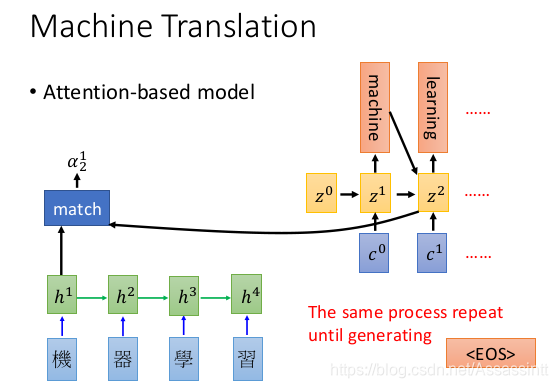 Machine Translation

• Attention-based model

machine

learning

......

$\alpha_2^1$

match

$z^0$

$z^1$

$z^2$

......

$c^0$

$c^1$

......

$h^1$

$h^2$

$h^3$

$h^4$

機

器

學

習

The same process repeat until generating

<EOS>

https://blog.csdn.net/Assassintt